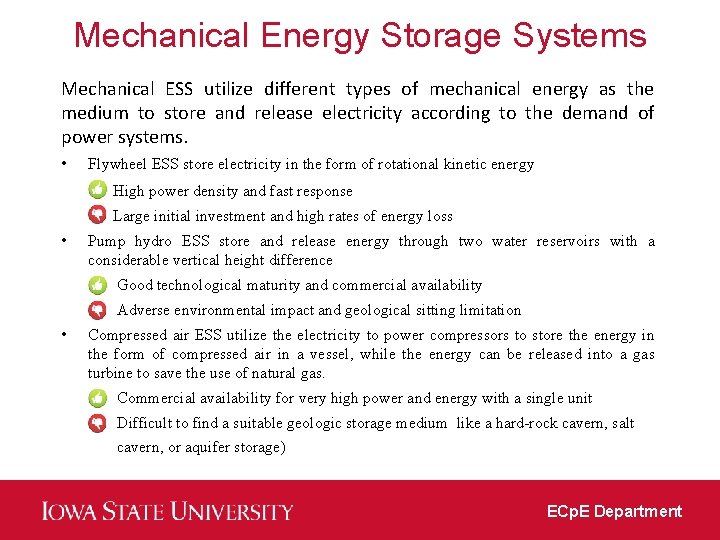 Mechanical Energy Storage Systems

Mechanical ESS utilize different types of mechanical energy as the medium to store and release electricity according to the demand of power systems.

• Flywheel ESS store electricity in the form of rotational kinetic energy
High power density and fast response
Large initial investment and high rates of energy loss

• Pump hydro ESS store and release energy through two water reservoirs with a considerable vertical height difference
Good technological maturity and commercial availability
Adverse environmental impact and geological sitting limitation

• Compressed air ESS utilize the electricity to power compressors to store the energy in the form of compressed air in a vessel, while the energy can be released into a gas turbine to save the use of natural gas.
Commercial availability for very high power and energy with a single unit
Difficult to find a suitable geologic storage medium like a hard-rock cavern, salt cavern, or aquifer storage)

IOWA STATE UNIVERSITY
ECpE Department